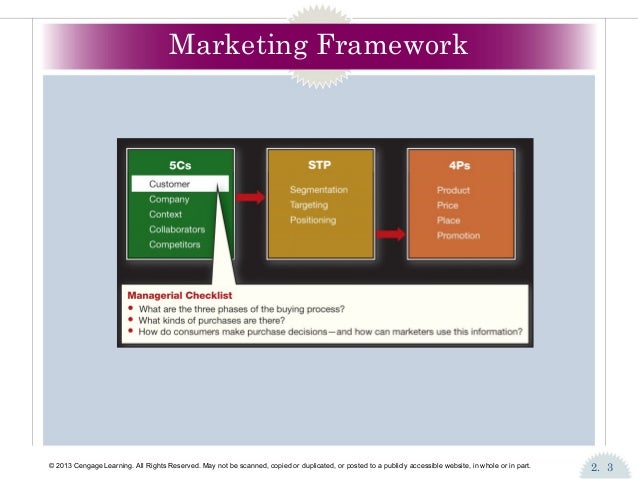 Marketing Framework

5Cs
Customer
Company
Context
Collaborators
Competitors

STP
Segmentation
Targeting
Positioning

4Ps
Product
Price
Place
Promotion

Managerial Checklist
• What are the three phases of the buying process?
• What kinds of purchases are there?
• How do consumers make purchase decisions—and how can marketers use this information?

© 2013 Cengage Learning. All Rights Reserved. May not be scanned, copied or duplicated, or posted to a publicly accessible website, in whole or in part.

2. 3